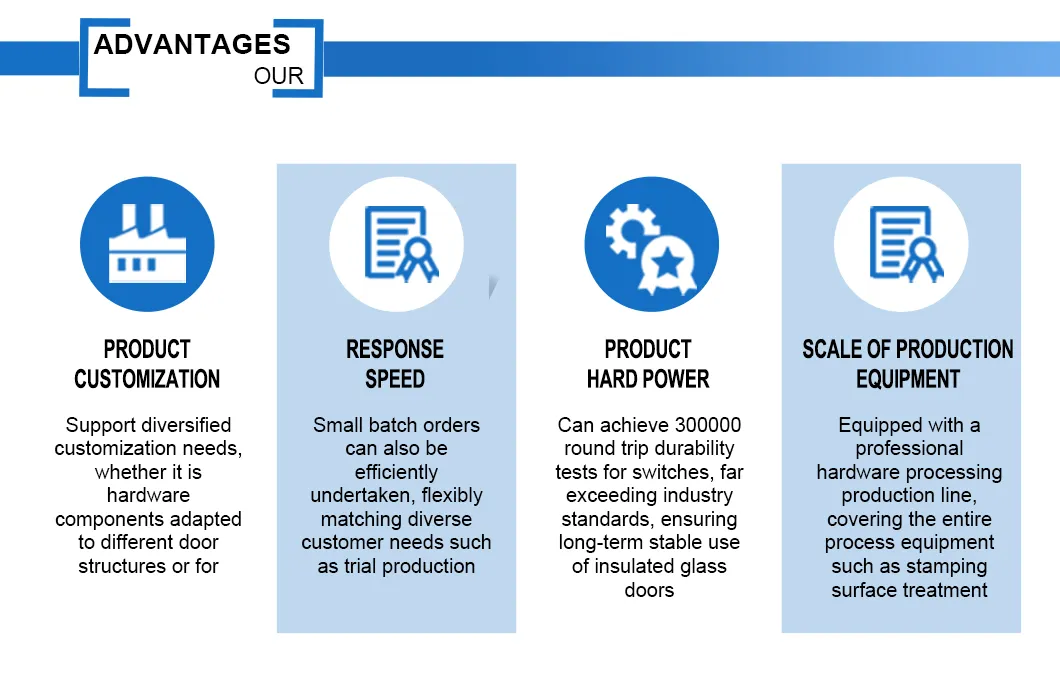 ADVANTAGES
OUR

PRODUCT CUSTOMIZATION

Support diversified customization needs, whether it is hardware components adapted to different door structures or for

RESPONSE SPEED

Small batch orders can also be efficiently undertaken, flexibly matching diverse customer needs such as trial production

PRODUCT HARD POWER

Can achieve 300000 round trip durability tests for switches, far exceeding industry standards, ensuring long-term stable use of insulated glass doors

SCALE OF PRODUCTION EQUIPMENT

Equipped with a professional hardware processing production line, covering the entire process equipment such as stamping surface treatment